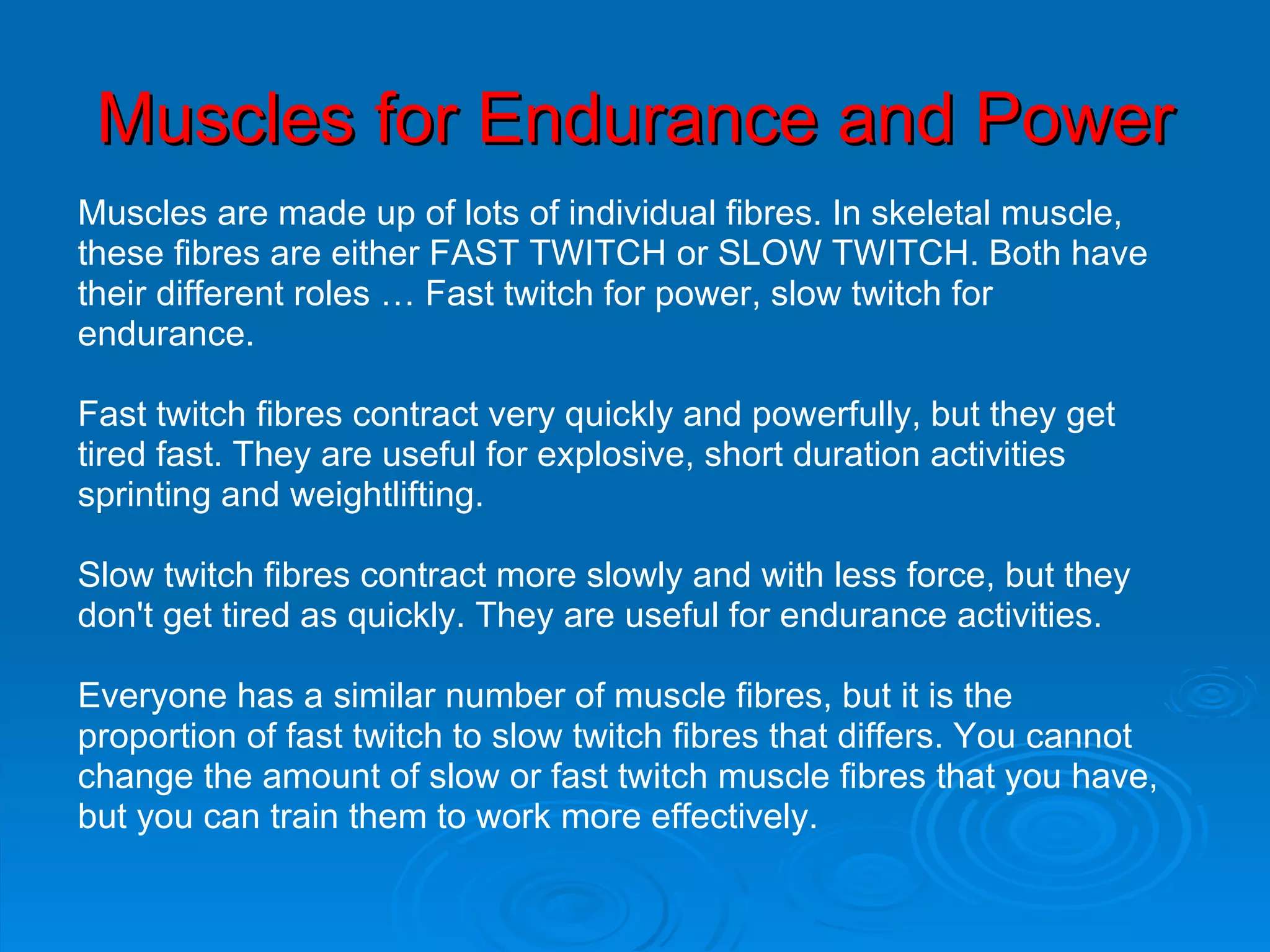 Muscles for Endurance and Power

Muscles are made up of lots of individual fibres. In skeletal muscle, these fibres are either FAST TWITCH or SLOW TWITCH. Both have their different roles … Fast twitch for power, slow twitch for endurance.

Fast twitch fibres contract very quickly and powerfully, but they get tired fast. They are useful for explosive, short duration activities sprinting and weightlifting.

Slow twitch fibres contract more slowly and with less force, but they don't get tired as quickly. They are useful for endurance activities.

Everyone has a similar number of muscle fibres, but it is the proportion of fast twitch to slow twitch fibres that differs. You cannot change the amount of slow or fast twitch muscle fibres that you have, but you can train them to work more effectively.